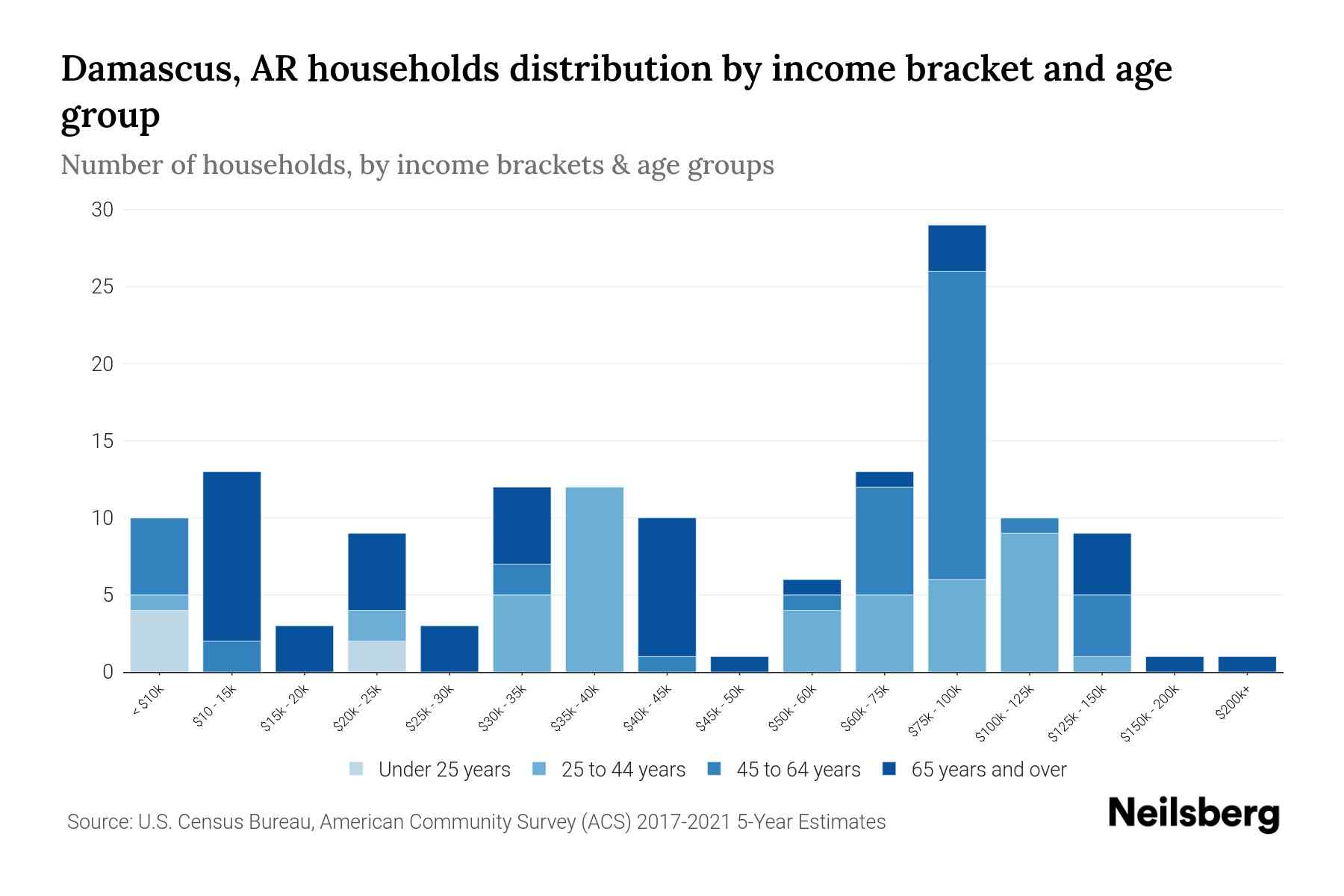 Damascus, AR households distribution by income bracket and age group

Number of households, by income brackets & age groups

30
25
20
15
10
5
0

< $10k
$10 - 15k
$15k - 20k
$20k - 25k
$25k - 30k
$30k - 35k
$35k - 40k
$40k - 45k
$45k - 50k
$50k - 60k
$60k - 75k
$75k - 100k
$100k - 125k
$125k - 150k
$150k - 200k
$200k+

Under 25 years
25 to 44 years
45 to 64 years
65 years and over

Source: U.S. Census Bureau, American Community Survey (ACS) 2017-2021 5-Year Estimates

Neilsberg